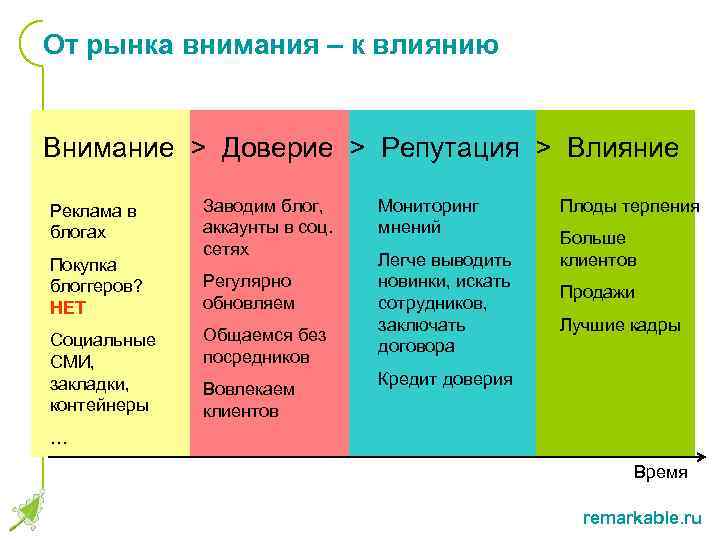 От рынка внимания – к влиянию

Внимание > Доверие > Репутация > Влияние

Реклама в блогах

Покупка блоггеров? НЕТ

Социальные СМИ, закладки, контейнеры

…

Заводим блог, аккаунты в соц. сетях

Регулярно обновляем

Общаемся без посредников

Вовлекаем клиентов

Мониторинг мнений

Легче выводить новинки, искать сотрудников, заключать договора

Кредит доверия

Плоды терпения

Больше клиентов

Продажи

Лучшие кадры

Время

remarkable.ru